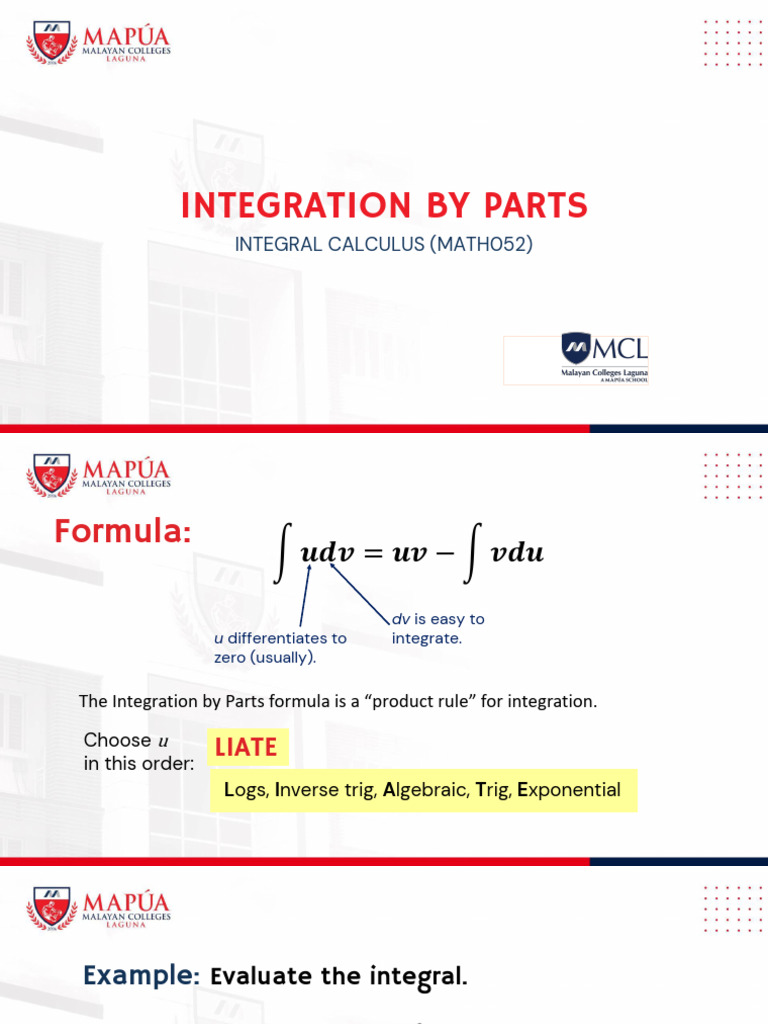 MAPÚA
MALAYAN COLLEGES
LAGUNA

INTEGRATION BY PARTS
INTEGRAL CALCULUS (MATH052)

MCL
Malayan Colleges Laguna
A MAPÚA SCHOOL

MAPÚA
MALAYAN COLLEGES
LAGUNA

Formula: $\int u dv = uv - \int v du$

$u$ differentiates to zero (usually).

$dv$ is easy to integrate.

The Integration by Parts formula is a "product rule" for integration.

Choose $u$ in this order:

LIATE

Logs, Inverse trig, Algebraic, Trig, Exponential

MAPÚA
MALAYAN COLLEGES
LAGUNA

Example: Evaluate the integral.